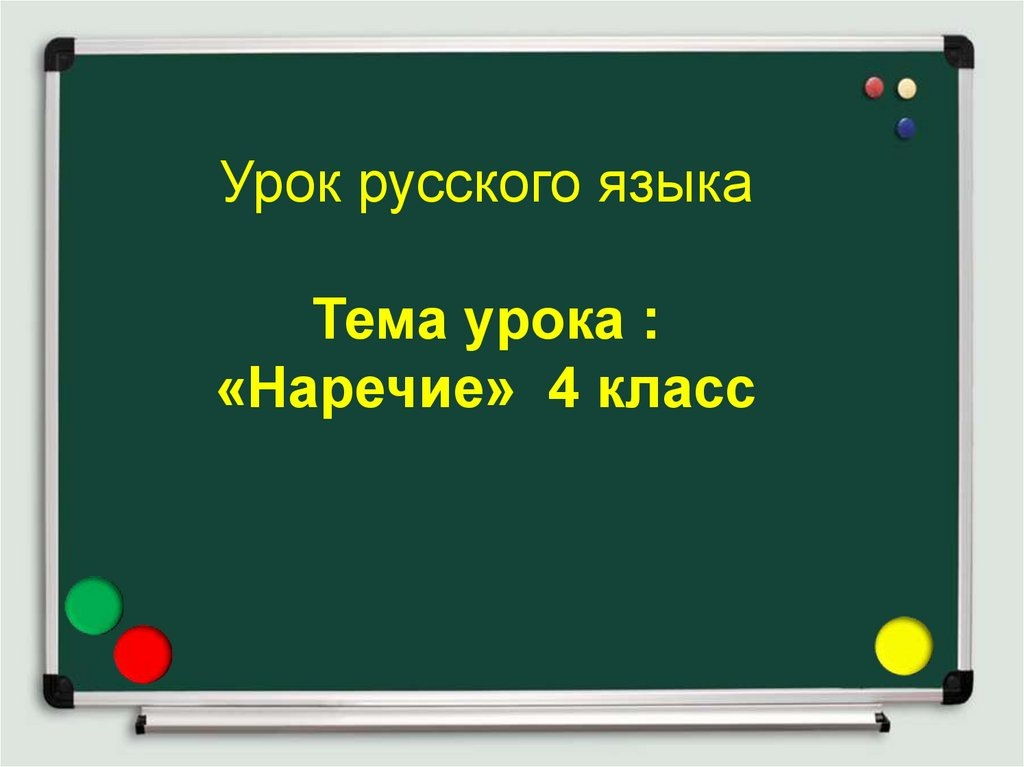 Урок русского языка

Тема урока :
«Наречие» 4 класс